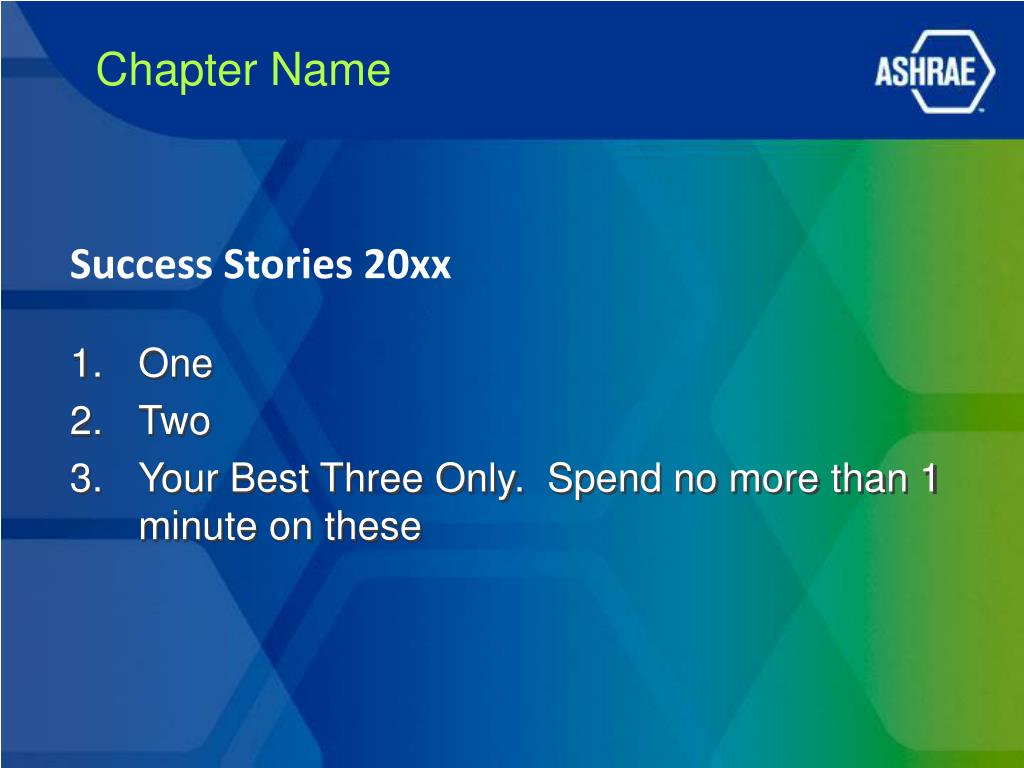 Chapter Name

ASHRAE

Success Stories 20xx

1. One
2. Two
3. Your Best Three Only. Spend no more than 1 minute on these